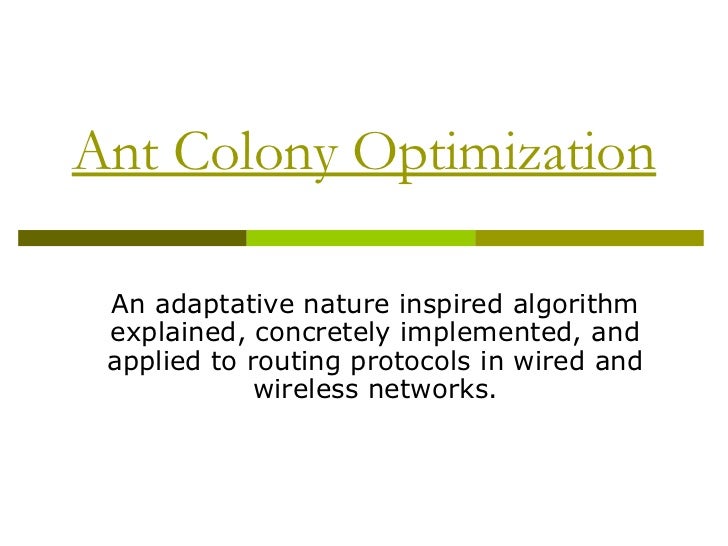 Ant Colony Optimization

An adaptative nature inspired algorithm explained, concretely implemented, and applied to routing protocols in wired and wireless networks.